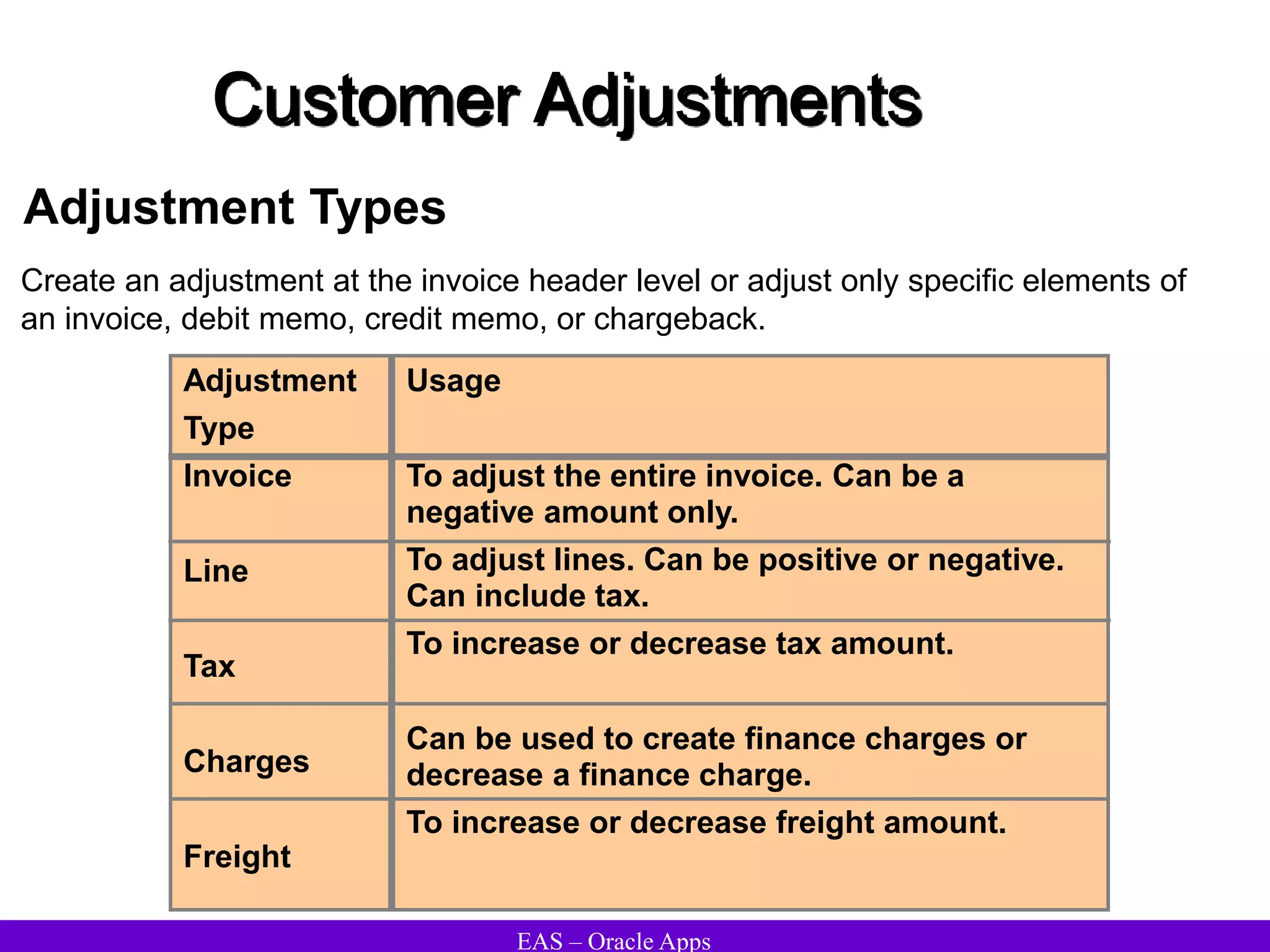 Customer Adjustments

Adjustment Types

Create an adjustment at the invoice header level or adjust only specific elements of an invoice, debit memo, credit memo, or chargeback.

| Adjustment Type | Usage |
|---|---|
| Invoice | To adjust the entire invoice. Can be a negative amount only. |
| Line | To adjust lines. Can be positive or negative. Can include tax. |
| Tax | To increase or decrease tax amount. |
| Charges | Can be used to create finance charges or decrease a finance charge. |
| Freight | To increase or decrease freight amount. |

EAS – Oracle Apps